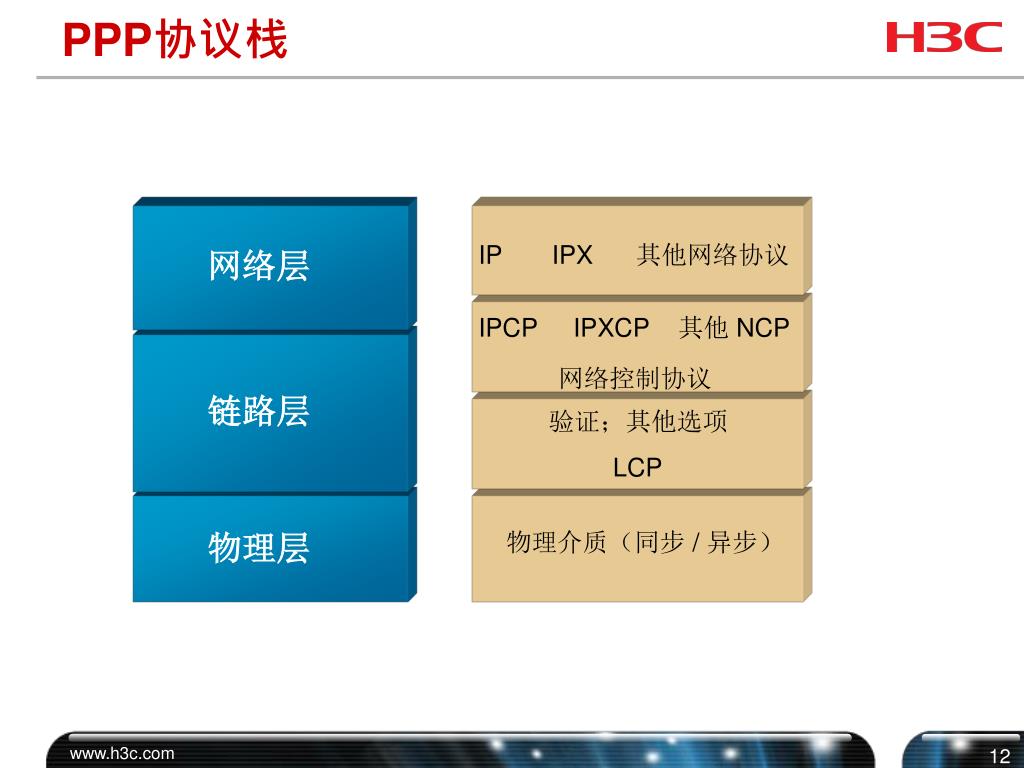 PPP协议栈

H3C

网络层

链路层

物理层

IP IPX 其他网络协议

IPCP IPXCP 其他 NCP

网络控制协议

验证；其他选项

LCP

物理介质（同步 / 异步）

www.h3c.com

12